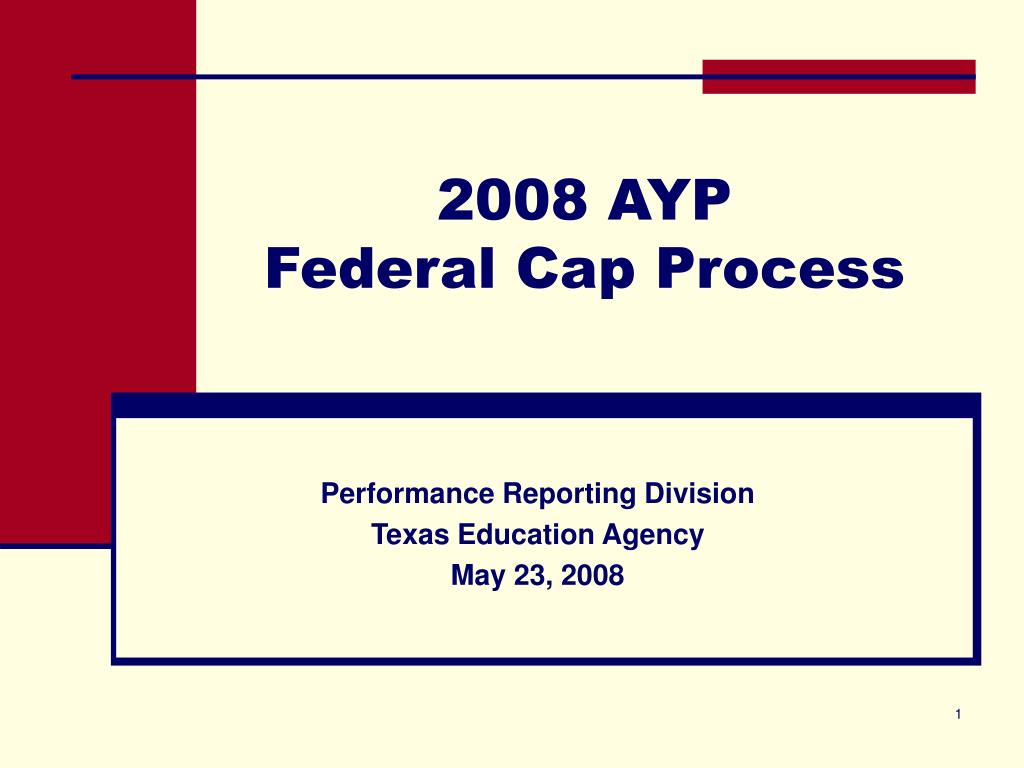 2008 AYP
Federal Cap Process

Performance Reporting Division
Texas Education Agency
May 23, 2008

1